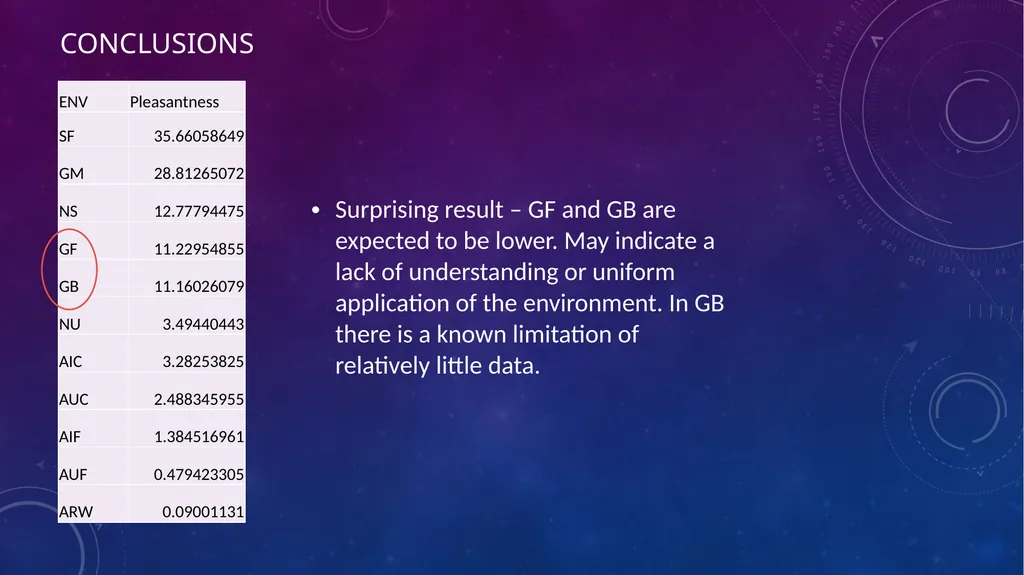 CONCLUSIONS

| ENV | Pleasantness |
|---|---|
| SF | 35.66058649 |
| GM | 28.81265072 |
| NS | 12.77794475 |
| GF | 11.22954855 |
| GB | 11.16026079 |
| NU | 3.49440443 |
| AIC | 3.28253825 |
| AUC | 2.488345955 |
| AIF | 1.384516961 |
| AUF | 0.479423305 |
| ARW | 0.09001131 |

• Surprising result – GF and GB are expected to be lower. May indicate a lack of understanding or uniform application of the environment. In GB there is a known limitation of relatively little data.